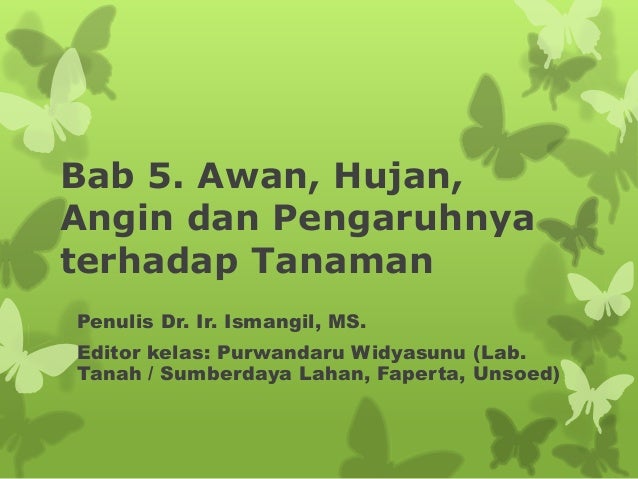 Bab 5. Awan, Hujan, Angin dan Pengaruhnya terhadap Tanaman

Penulis Dr. Ir. Ismangil, MS.

Editor kelas: Purwandaru Widyasunu (Lab. Tanah / Sumberdaya Lahan, Faperta, Unsoed)